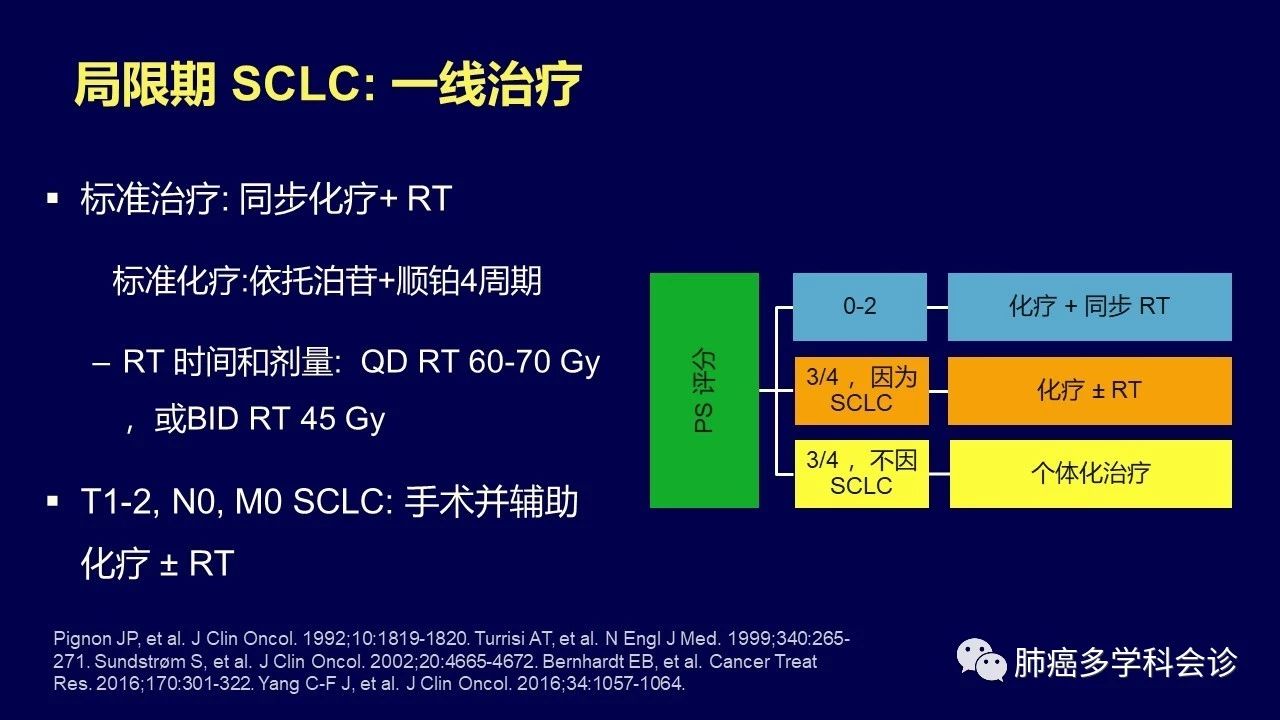 局限期 SCLC: 一线治疗

▪ 标准治疗: 同步化疗+ RT

标准化疗:依托泊苷+顺铂4周期

– RT 时间和剂量: QD RT 60-70 Gy ，或BID RT 45 Gy

▪ T1-2, N0, M0 SCLC: 手术并辅助化疗 ± RT

PS 评分

0-2

化疗 + 同步 RT

3/4 ，因为 SCLC

化疗 ± RT

3/4 ，不因 SCLC

个体化治疗

Pignon JP, et al. J Clin Oncol. 1992;10:1819-1820. Turrisi AT, et al. N Engl J Med. 1999;340:265-271. Sundstrøm S, et al. J Clin Oncol. 2002;20:4665-4672. Bernhardt EB, et al. Cancer Treat Res. 2016;170:301-322. Yang C-F J, et al. J Clin Oncol. 2016;34:1057-1064.

肺癌多学科会诊